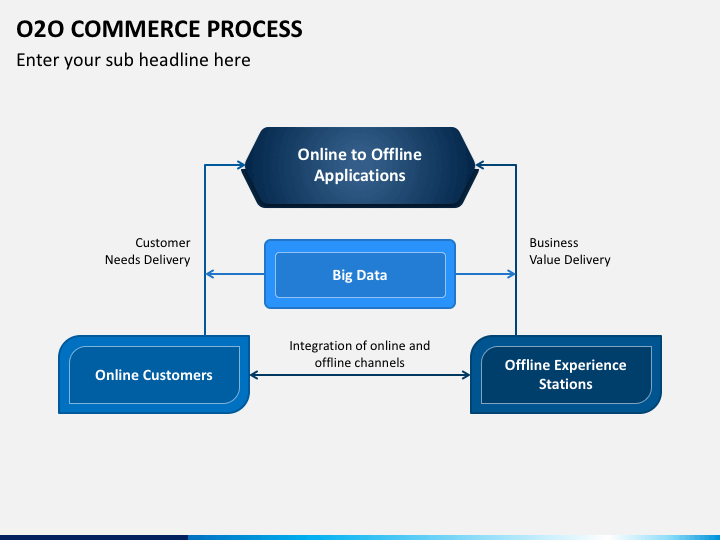 O2O COMMERCE PROCESS

Enter your sub headline here

Online to Offline Applications

Customer Needs Delivery

Big Data

Business Value Delivery

Online Customers

Integration of online and offline channels

Offline Experience Stations